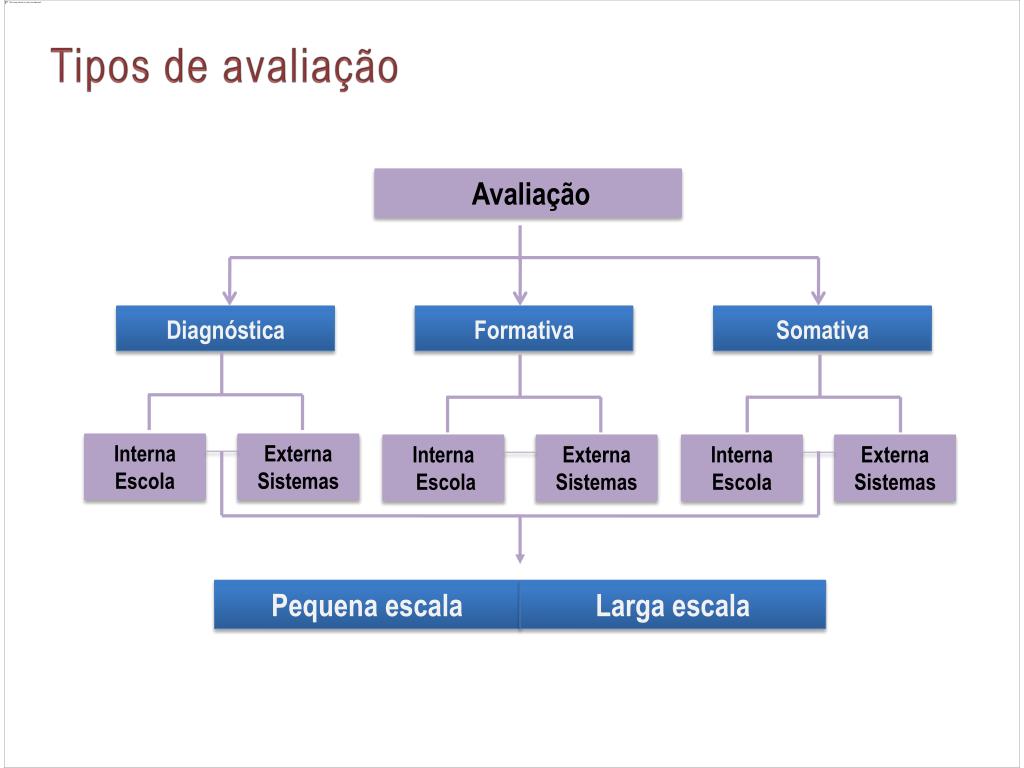 Tipos de avaliação

Avaliação

Diagnóstica

Formativa

Somativa

Interna
Escola

Externa
Sistemas

Interna
Escola

Externa
Sistemas

Interna
Escola

Externa
Sistemas

Pequena escala

Larga escala